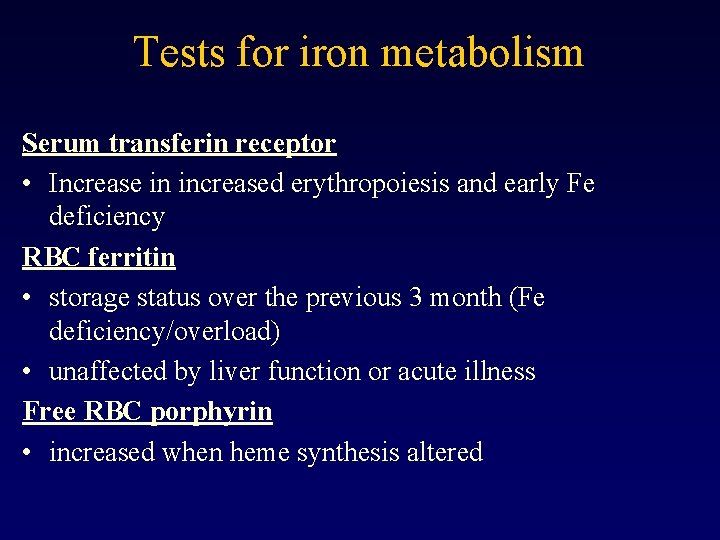 Tests for iron metabolism

Serum transferin receptor

• Increase in increased erythropoiesis and early Fe deficiency

RBC ferritin

• storage status over the previous 3 month (Fe deficiency/overload)

• unaffected by liver function or acute illness

Free RBC porphyrin

• increased when heme synthesis altered